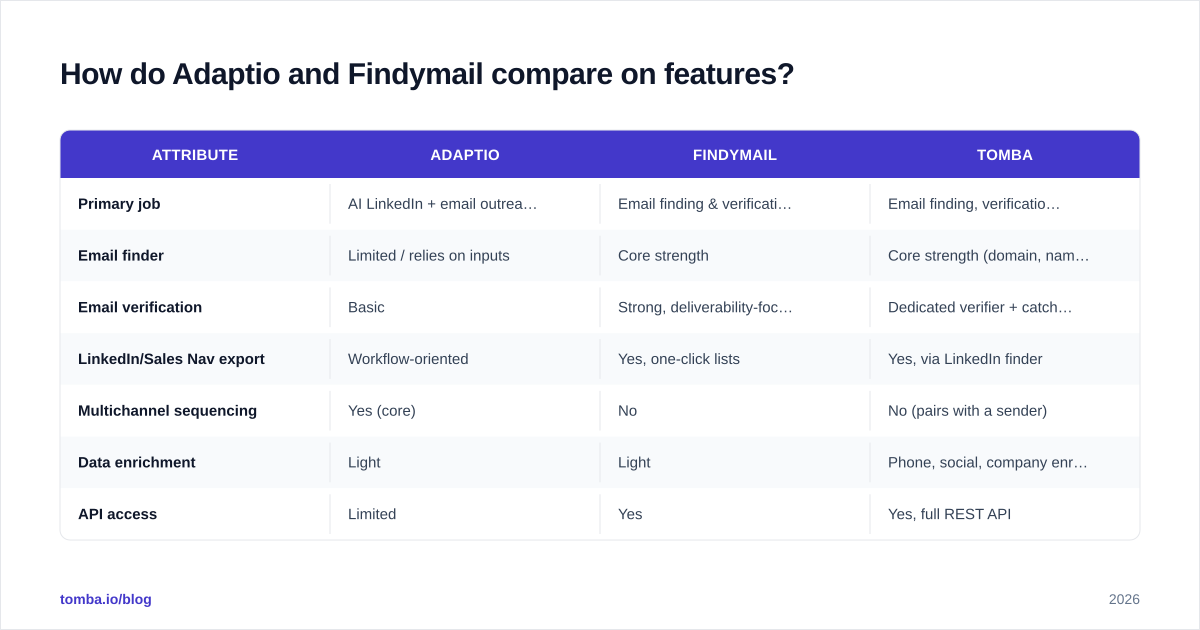 How do Adaptio and Findymail compare on features?

| ATTRIBUTE | ADAPTIO | FINDYMAIL | TOMBA |
|---|---|---|---|
| Primary job | AI LinkedIn + email outrea… | Email finding & verificati… | Email finding, verificatio… |
| Email finder | Limited / relies on inputs | Core strength | Core strength (domain, nam… |
| Email verification | Basic | Strong, deliverability-foc… | Dedicated verifier + catch… |
| LinkedIn/Sales Nav export | Workflow-oriented | Yes, one-click lists | Yes, via LinkedIn finder |
| Multichannel sequencing | Yes (core) | No | No (pairs with a sender) |
| Data enrichment | Light | Light | Phone, social, company enr… |
| API access | Limited | Yes | Yes, full REST API |

tomba.io/blog

2026